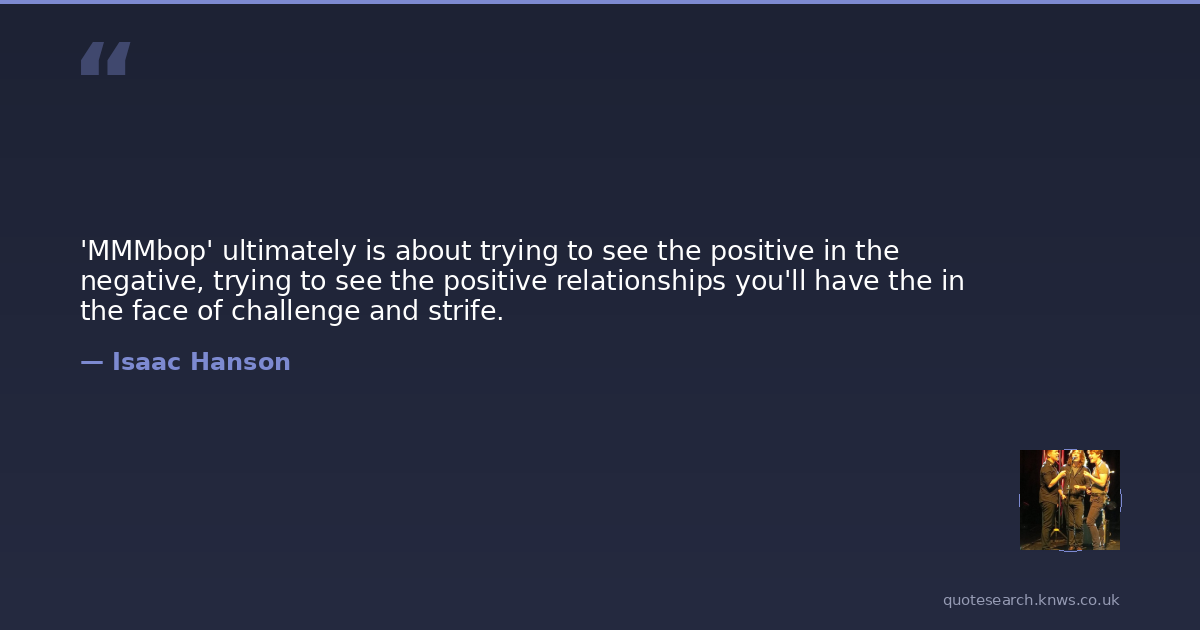 “

'MMMbop' ultimately is about trying to see the positive in the negative, trying to see the positive relationships you'll have the in the face of challenge and strife.

— Isaac Hanson

quotesearch.knws.co.uk